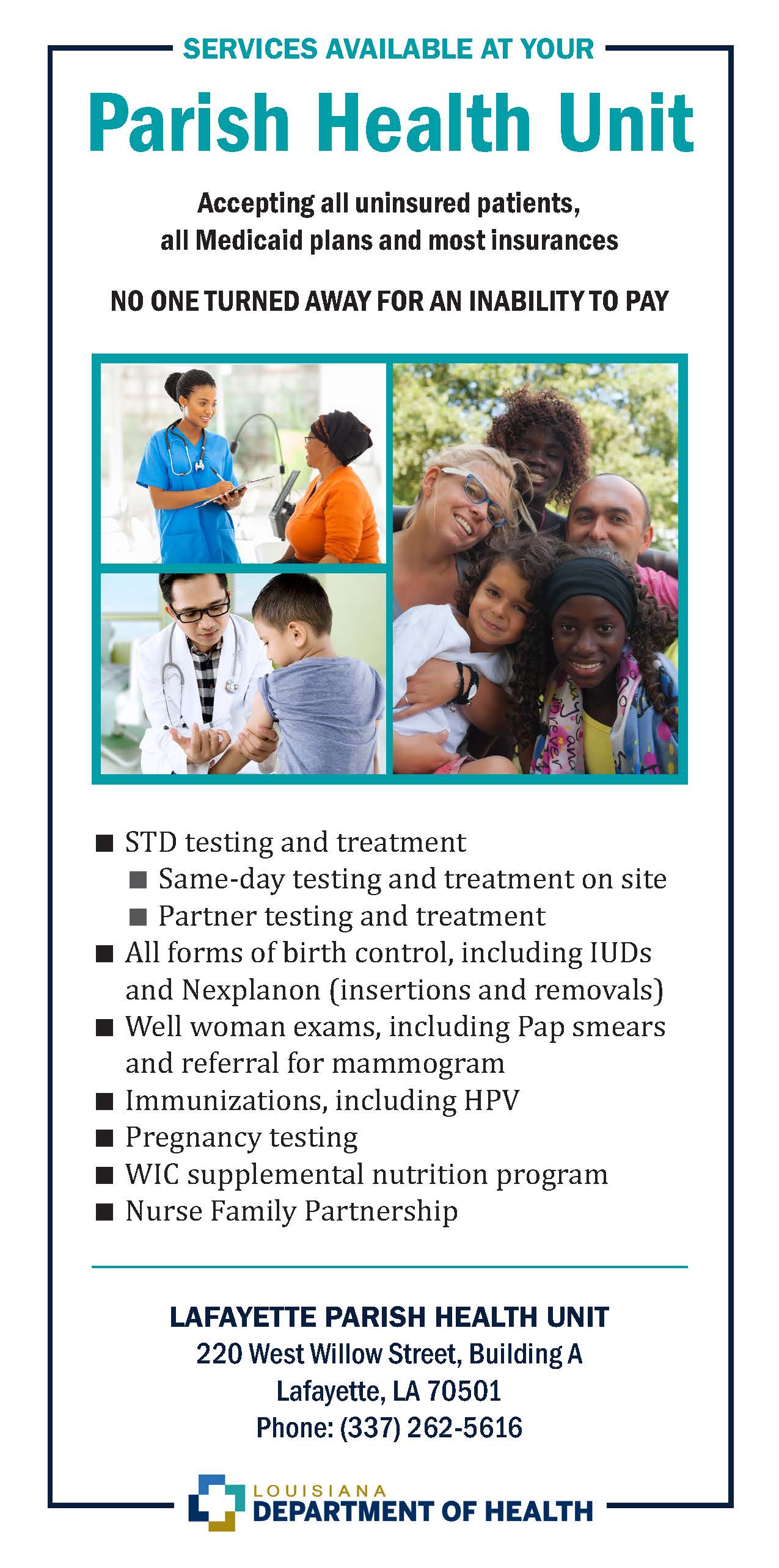 SERVICES AVAILABLE AT YOUR

Parish Health Unit

Accepting all uninsured patients, all Medicaid plans and most insurances

NO ONE TURNED AWAY FOR AN INABILITY TO PAY

■ STD testing and treatment
■ Same-day testing and treatment on site
■ Partner testing and treatment
■ All forms of birth control, including IUDs and Nexplanon (insertions and removals)
■ Well woman exams, including Pap smears and referral for mammogram
■ Immunizations, including HPV
■ Pregnancy testing
■ WIC supplemental nutrition program
■ Nurse Family Partnership

LAFAYETTE PARISH HEALTH UNIT
220 West Willow Street, Building A
Lafayette, LA 70501
Phone: (337) 262-5616

LOUISIANA
DEPARTMENT OF HEALTH